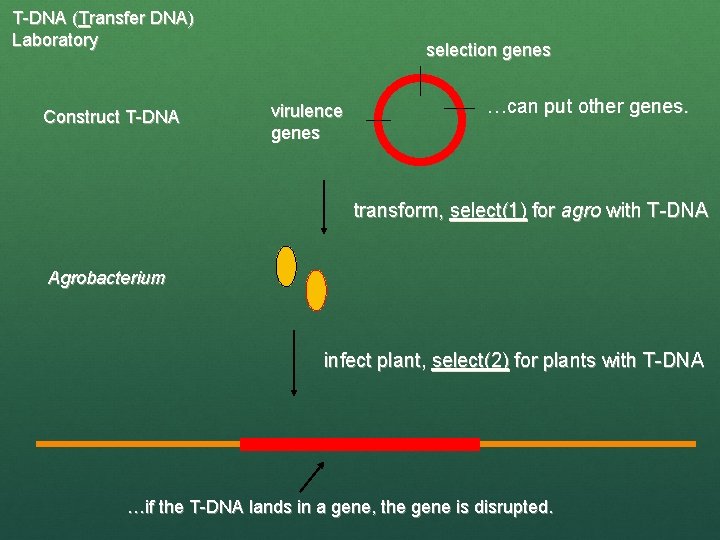 T-DNA (Transfer DNA)
Laboratory

selection genes

Construct T-DNA

virulence genes

…can put other genes.

transform, select(1) for agro with T-DNA

Agrobacterium

infect plant, select(2) for plants with T-DNA

…if the T-DNA lands in a gene, the gene is disrupted.